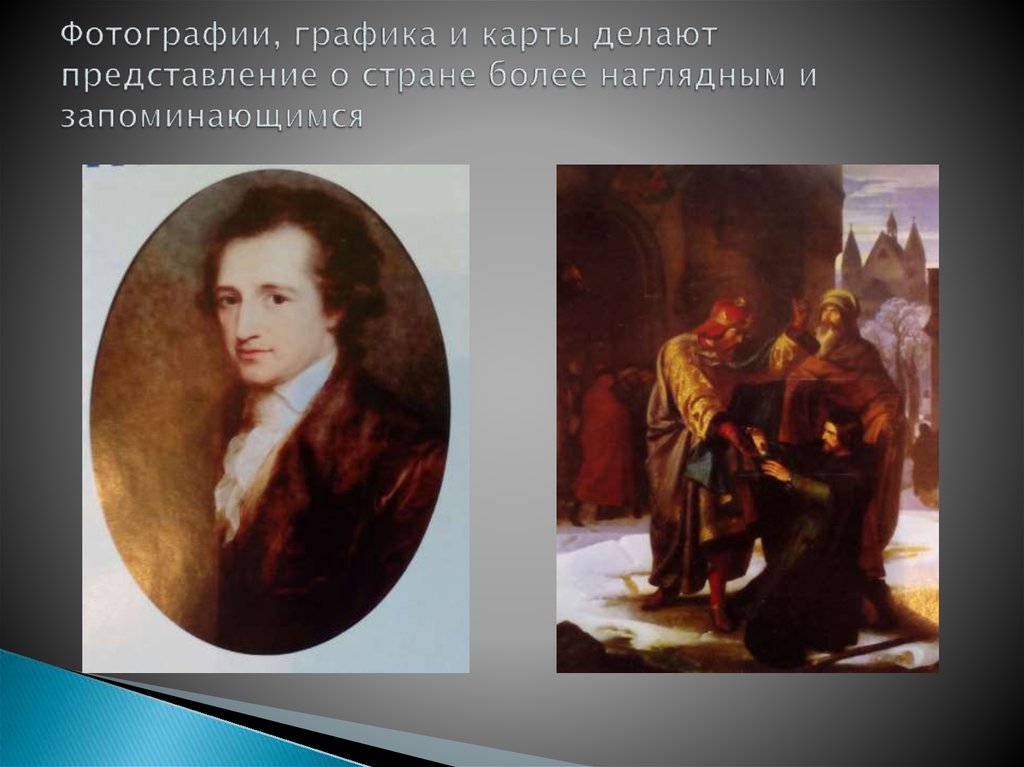 Фотографии, графика и карты делают представление о стране более наглядным и запоминающимся